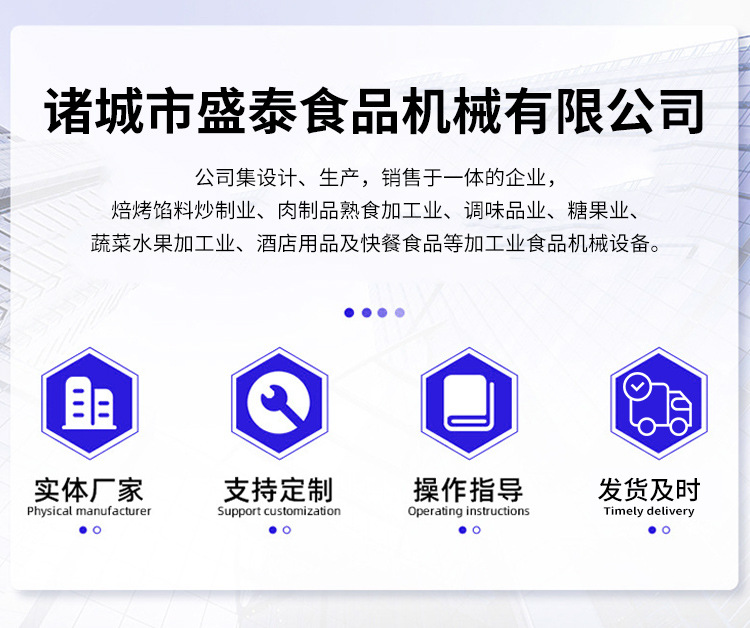 诸城市盛泰食品机械有限公司

公司集设计、生产，销售于一体的企业，
焙烤馅料炒制业、肉制品熟食加工业、调味品业、糖果业、
蔬菜水果加工业、酒店用品及快餐食品等加工业食品机械设备。

实体厂家
Physical manufacturer

支持定制
Support customization

操作指导
Operating instructions

发货及时
Timely delivery